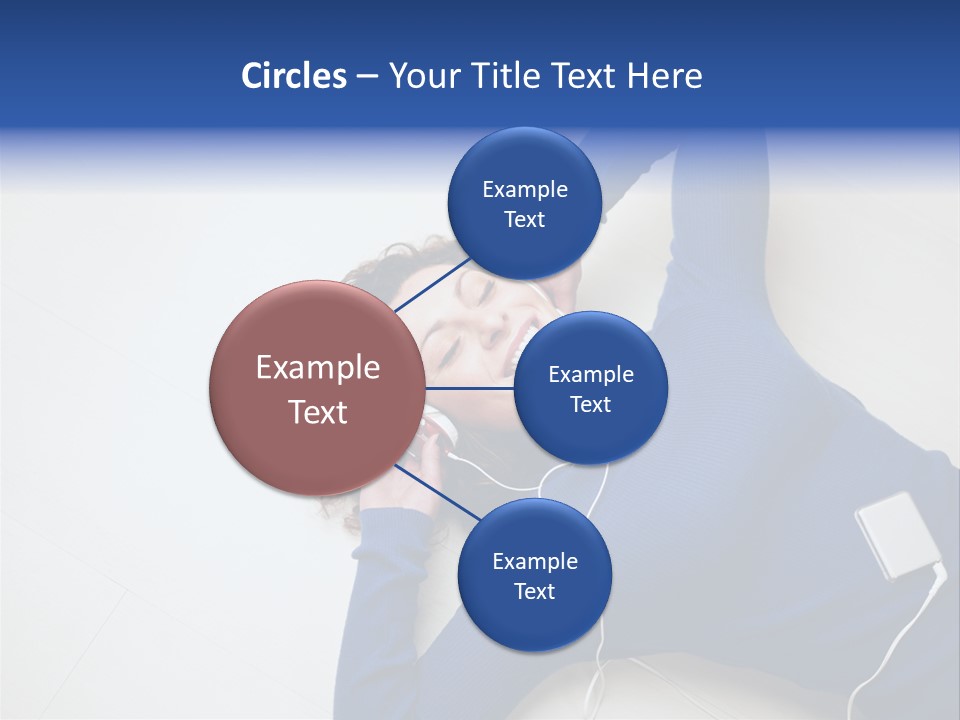 Circles – Your Title Text Here

Example Text

Example Text

Example Text

Example Text